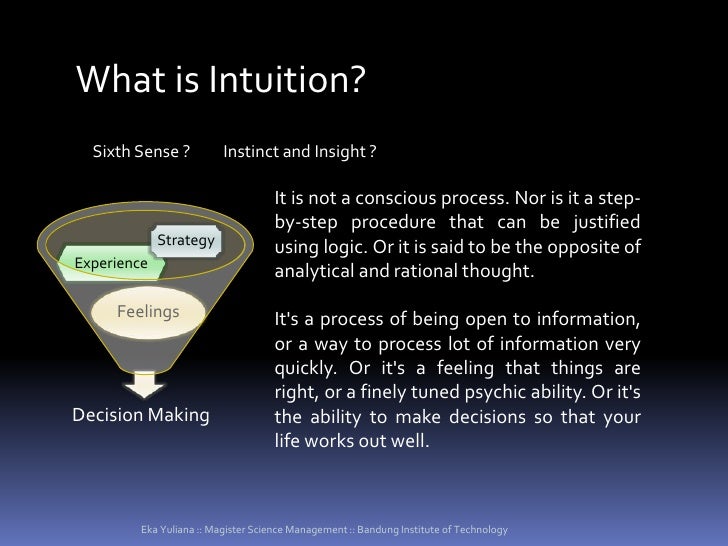 What is Intuition?

Sixth Sense ? Instinct and Insight ?

Strategy
Experience
Feelings
Decision Making

It is not a conscious process. Nor is it a step-by-step procedure that can be justified using logic. Or it is said to be the opposite of analytical and rational thought.

It's a process of being open to information, or a way to process lot of information very quickly. Or it's a feeling that things are right, or a finely tuned psychic ability. Or it's the ability to make decisions so that your life works out well.

Eka Yuliana :: Magister Science Management :: Bandung Institute of Technology